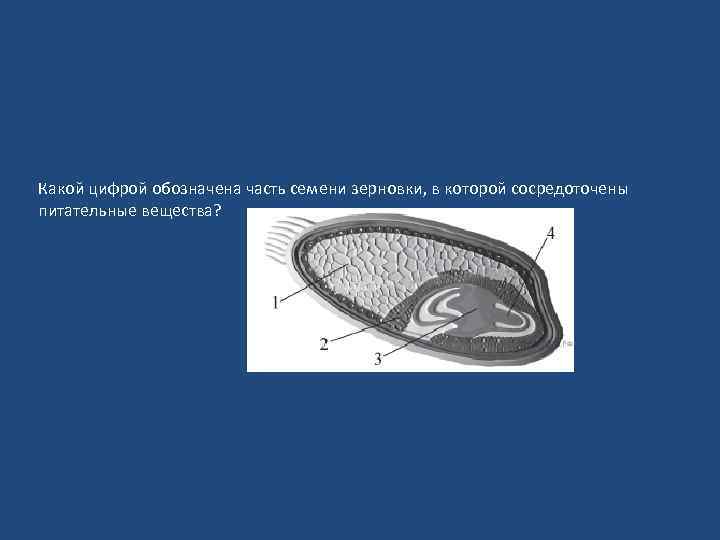 Какой цифрой обозначена часть семени зерновки, в которой сосредоточены питательные вещества?

4

1

2

3